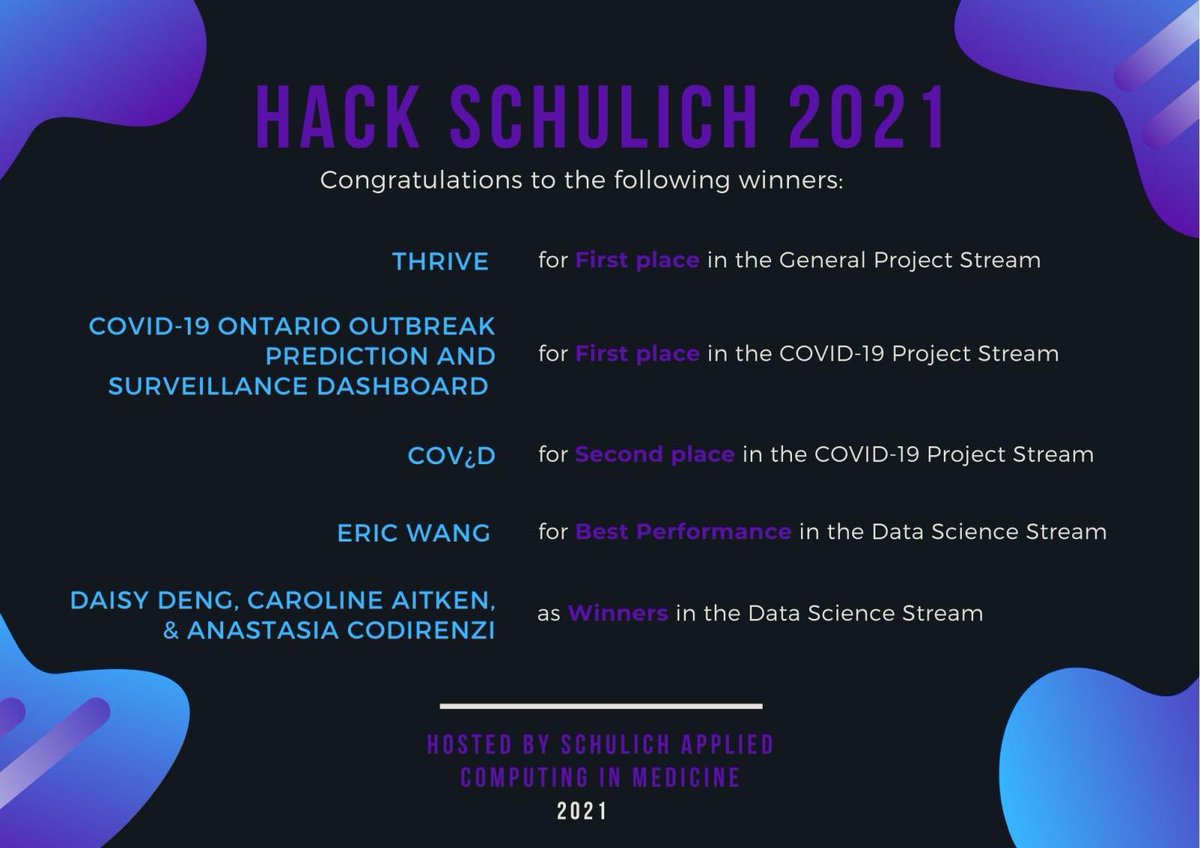 HACK SCHULICH 2021

Congratulations to the following winners:

THRIVE for First place in the General Project Stream

COVID-19 ONTARIO OUTBREAK PREDICTION AND SURVEILLANCE DASHBOARD for First place in the COVID-19 Project Stream

COV¿D for Second place in the COVID-19 Project Stream

ERIC WANG for Best Performance in the Data Science Stream

DAISY DENG, CAROLINE AITKEN, & ANASTASIA CODIRENZI as Winners in the Data Science Stream

HOSTED BY SCHULICH APPLIED COMPUTING IN MEDICINE

2021